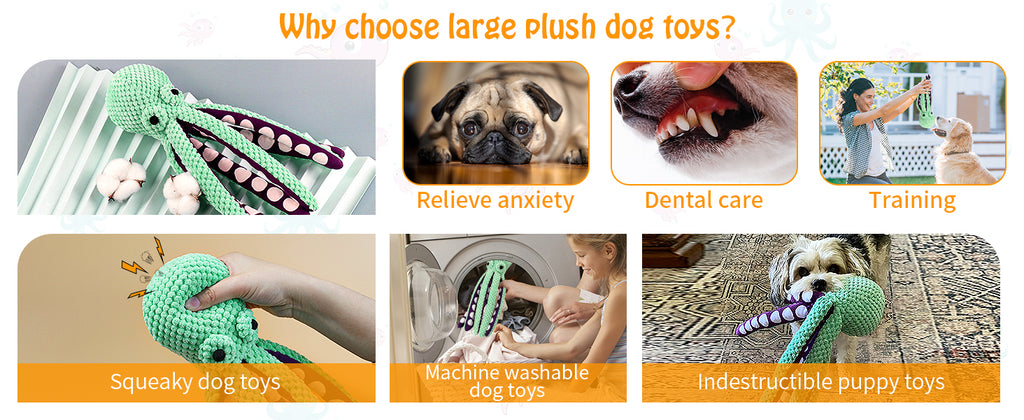 Why choose large plush dog toys?

Relieve anxiety

Dental care

Training

Squeaky dog toys

Machine washable dog toys

Indestructible puppy toys